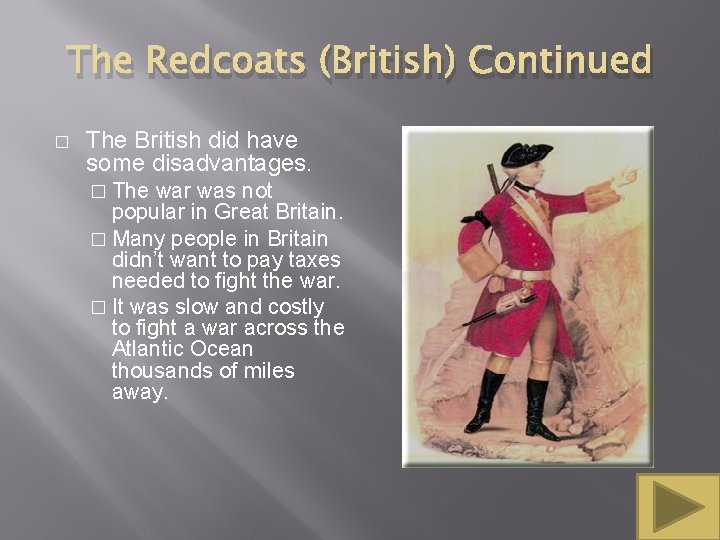 The Redcoats (British) Continued

□ The British did have some disadvantages.

□ The war was not popular in Great Britain.

□ Many people in Britain didn't want to pay taxes needed to fight the war.

□ It was slow and costly to fight a war across the Atlantic Ocean thousands of miles away.